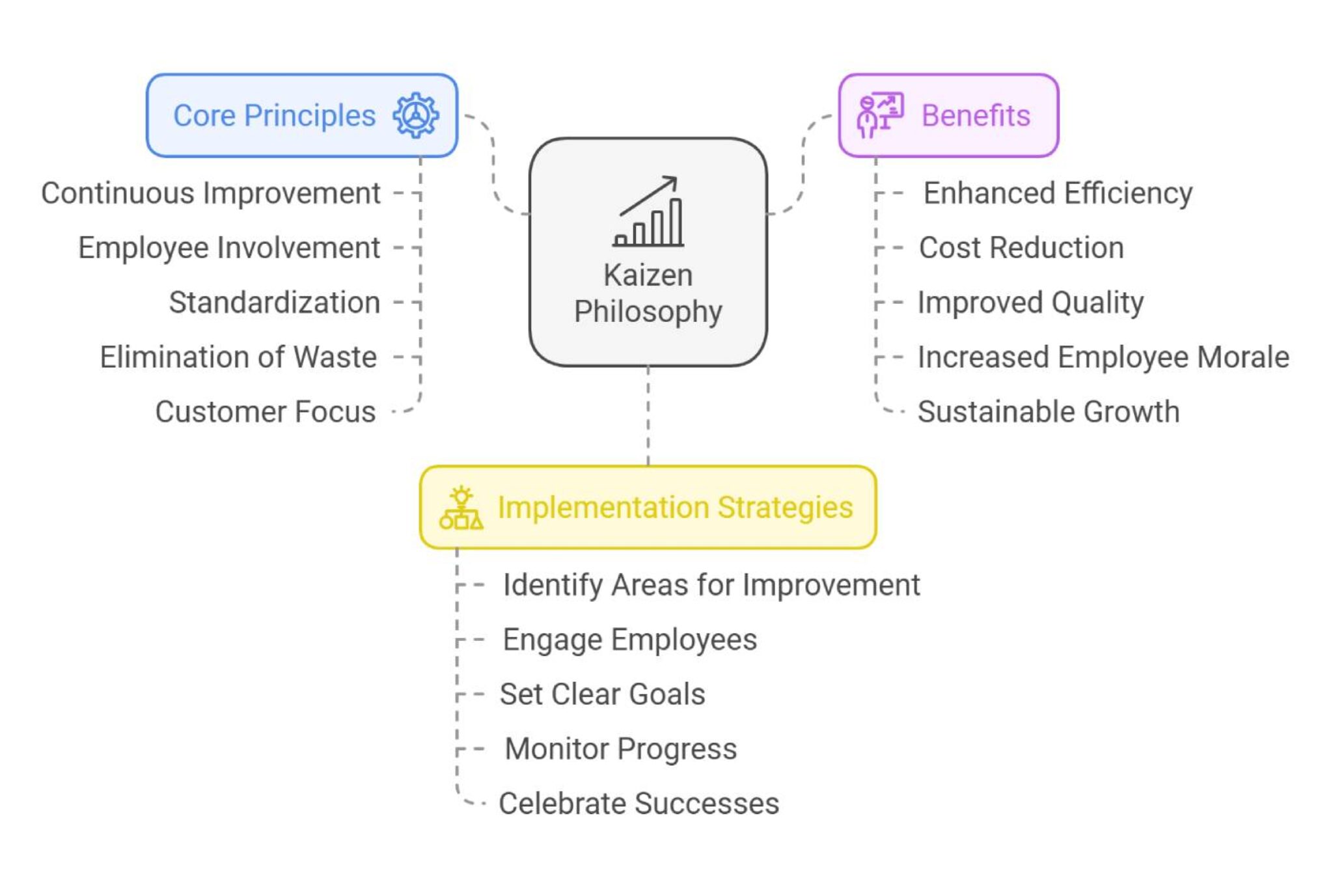 Core Principles

Continuous Improvement

Employee Involvement

Standardization

Elimination of Waste

Customer Focus

Kaizen Philosophy

Benefits

Enhanced Efficiency

Cost Reduction

Improved Quality

Increased Employee Morale

Sustainable Growth

Implementation Strategies

Identify Areas for Improvement

Engage Employees

Set Clear Goals

Monitor Progress

Celebrate Successes